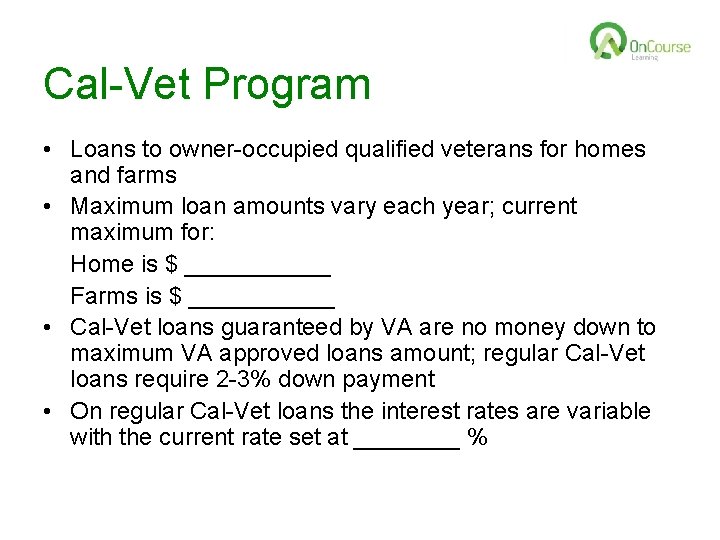 OnCourse Learning

Cal-Vet Program

• Loans to owner-occupied qualified veterans for homes and farms
• Maximum loan amounts vary each year; current maximum for:
Home is $ ___________
Farms is $ ___________
• Cal-Vet loans guaranteed by VA are no money down to maximum VA approved loans amount; regular Cal-Vet loans require 2-3% down payment
• On regular Cal-Vet loans the interest rates are variable with the current rate set at ________ %